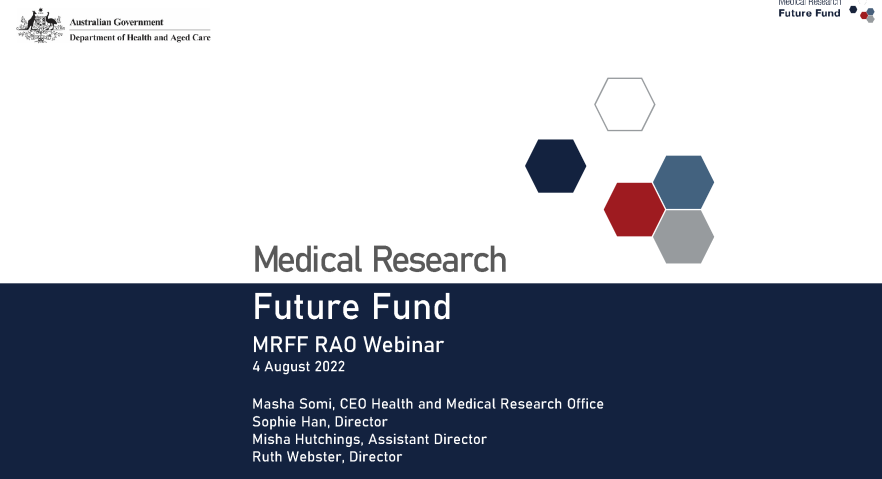 Australian Government
Department of Health and Aged Care

Medical Research
Future Fund

Medical Research
Future Fund
MRFF RAO Webinar
4 August 2022

Masha Somi, CEO Health and Medical Research Office
Sophie Han, Director
Misha Hutchings, Assistant Director
Ruth Webster, Director